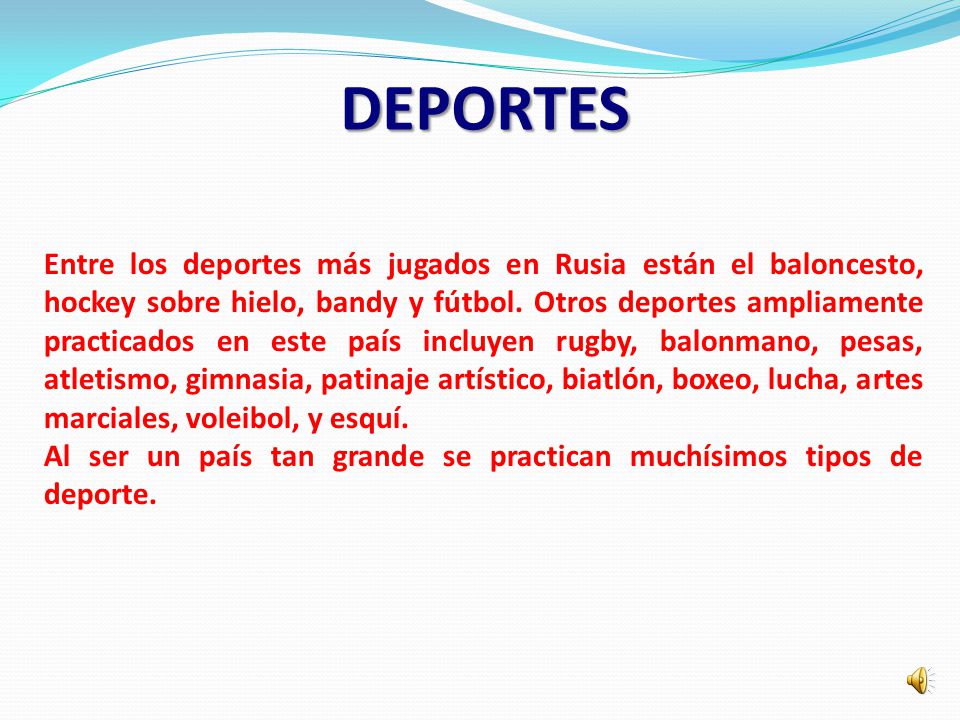 DEPORTES

Entre los deportes más jugados en Rusia están el baloncesto, hockey sobre hielo, bandy y fútbol. Otros deportes ampliamente practicados en este país incluyen rugby, balonmano, pesas, atletismo, gimnasia, patinaje artístico, biatlón, boxeo, lucha, artes marciales, voleibol, y esquí.
Al ser un país tan grande se practican muchísimos tipos de deporte.